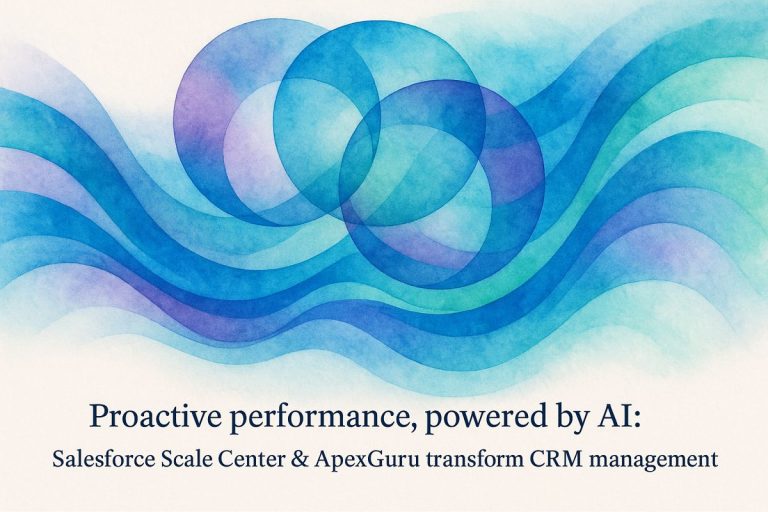 Proactive performance, powered by AI:
Salesforce Scale Center & ApexGuru transform CRM management